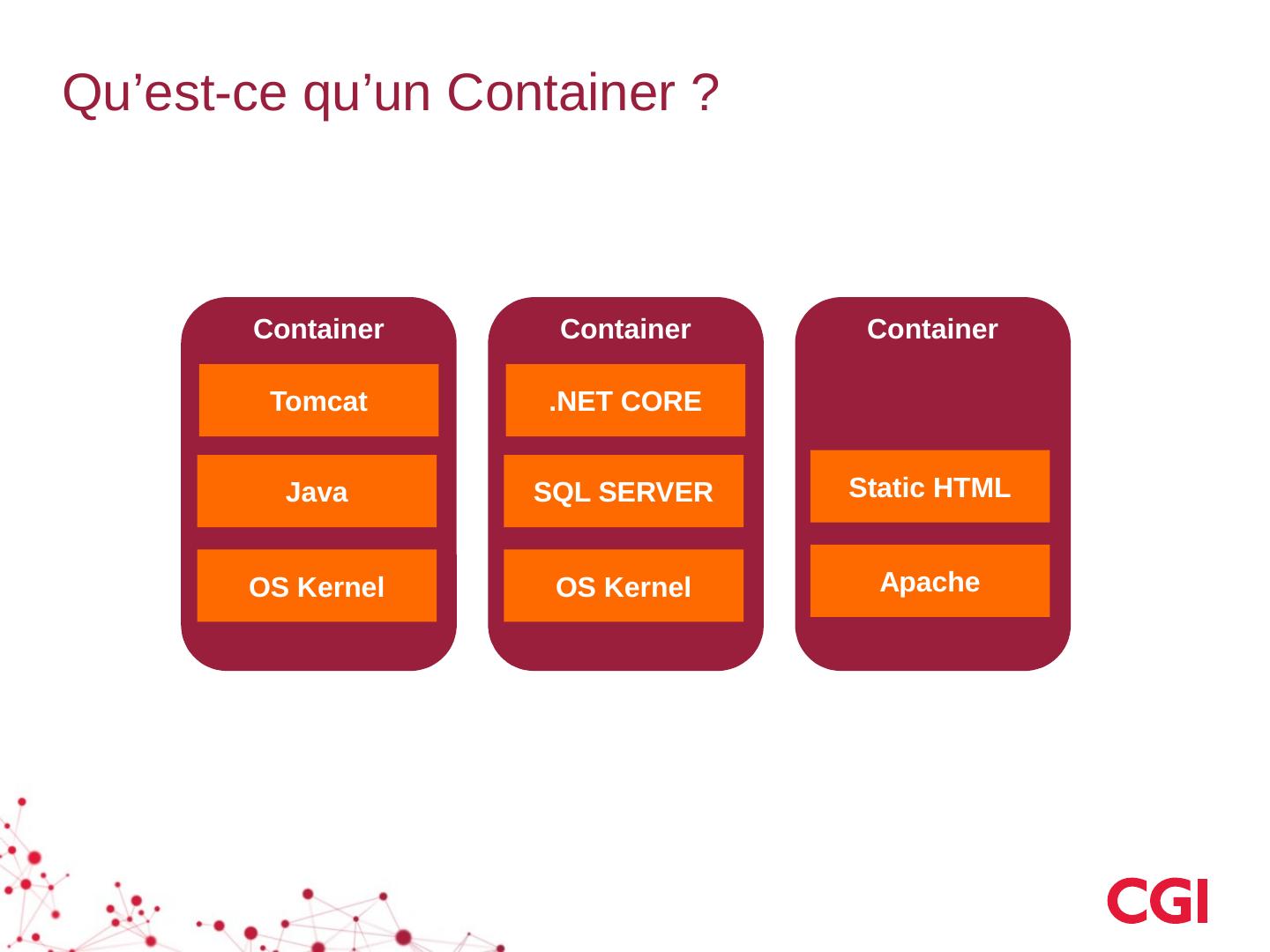 Qu’est-ce qu’un Container ?

Container

Tomcat

Java

OS Kernel

Container

.NET CORE

SQL SERVER

OS Kernel

Container

Static HTML

Apache

CGI